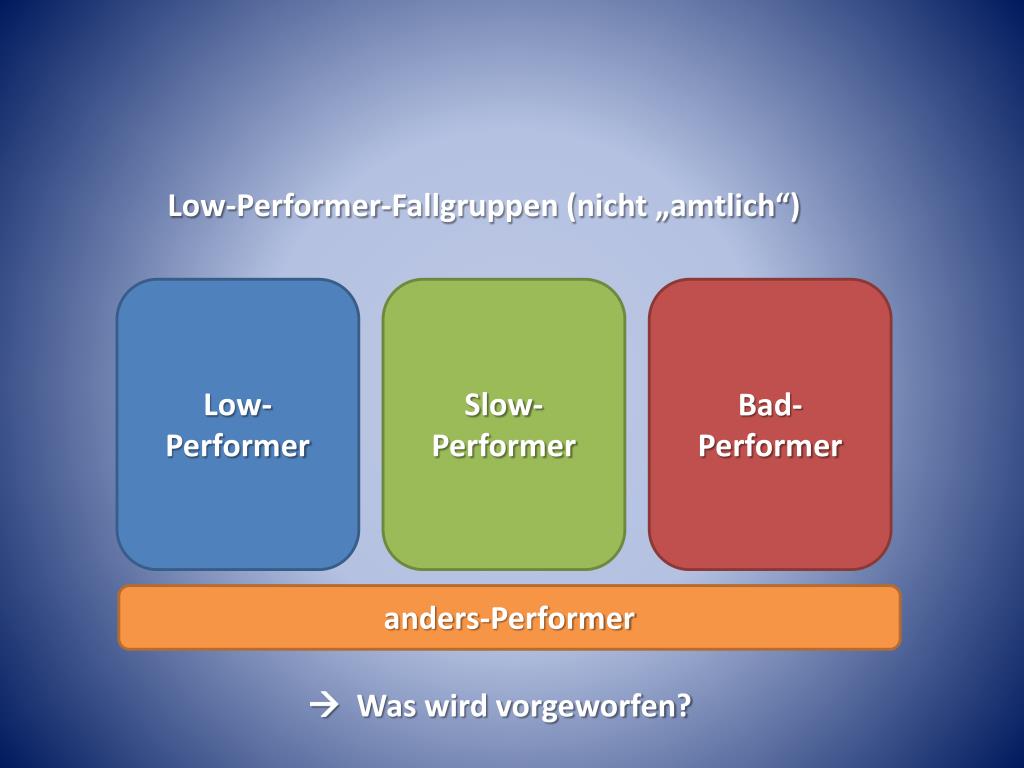 Low-Performer-Fallgruppen (nicht „amtlich“)

Low-Performer

Slow-Performer

Bad-Performer

anders-Performer

→ Was wird vorgeworfen?